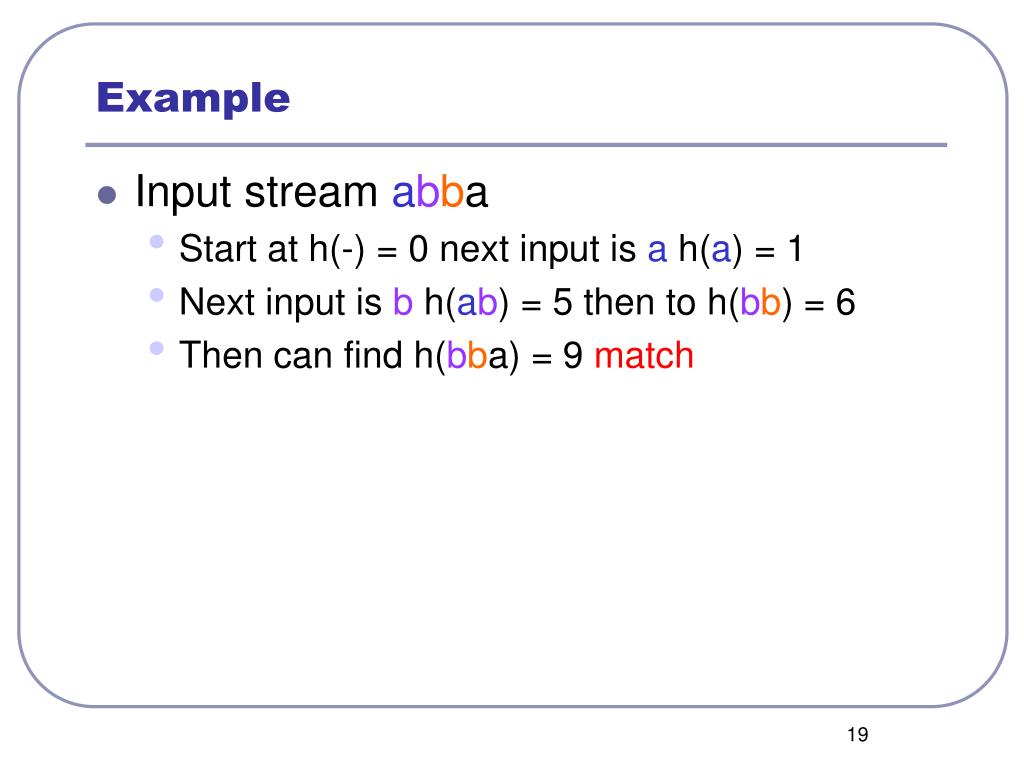 Example

Input stream abba

Start at h(-) = 0 next input is a h(a) = 1

Next input is b h(ab) = 5 then to h(bb) = 6

Then can find h(bba) = 9 match

19